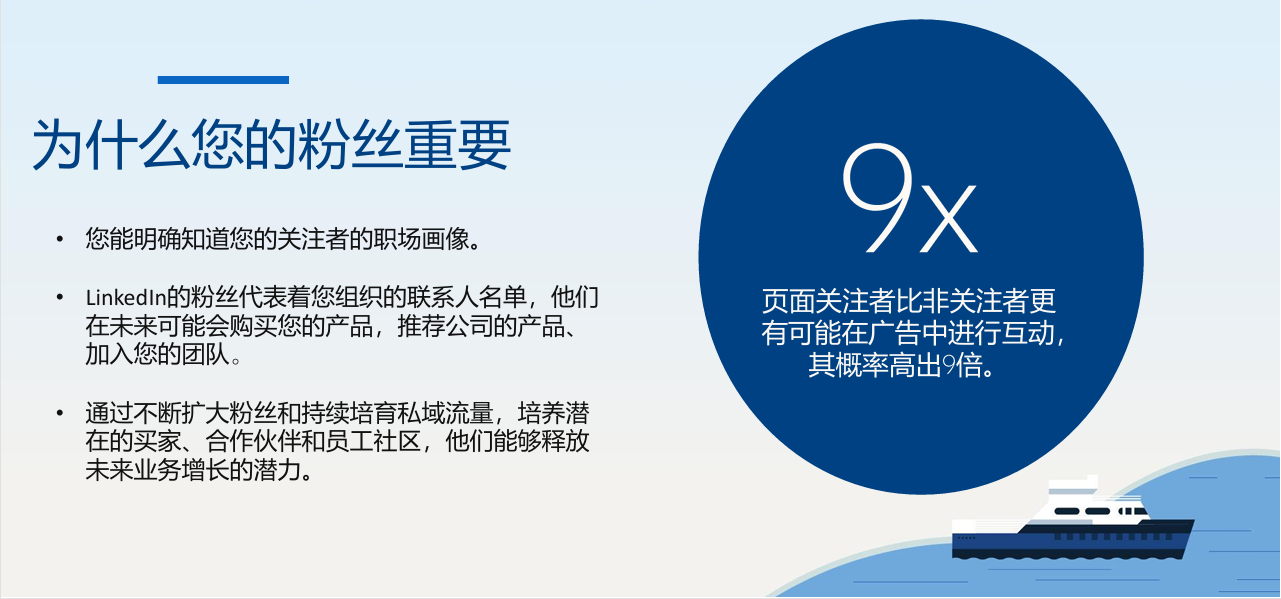 为什么您的粉丝重要

• 您能明确知道您的关注者的职场画像。

• LinkedIn的粉丝代表着您组织的联系人名单，他们在未来可能会购买您的产品，推荐公司的产品、加入您的团队。

• 通过不断扩大粉丝和持续培育私域流量，培养潜在的买家、合作伙伴和员工社区，他们能够释放未来业务增长的潜力。

9x

页面关注者比非关注者更有可能在广告中进行互动，其概率高出9倍。